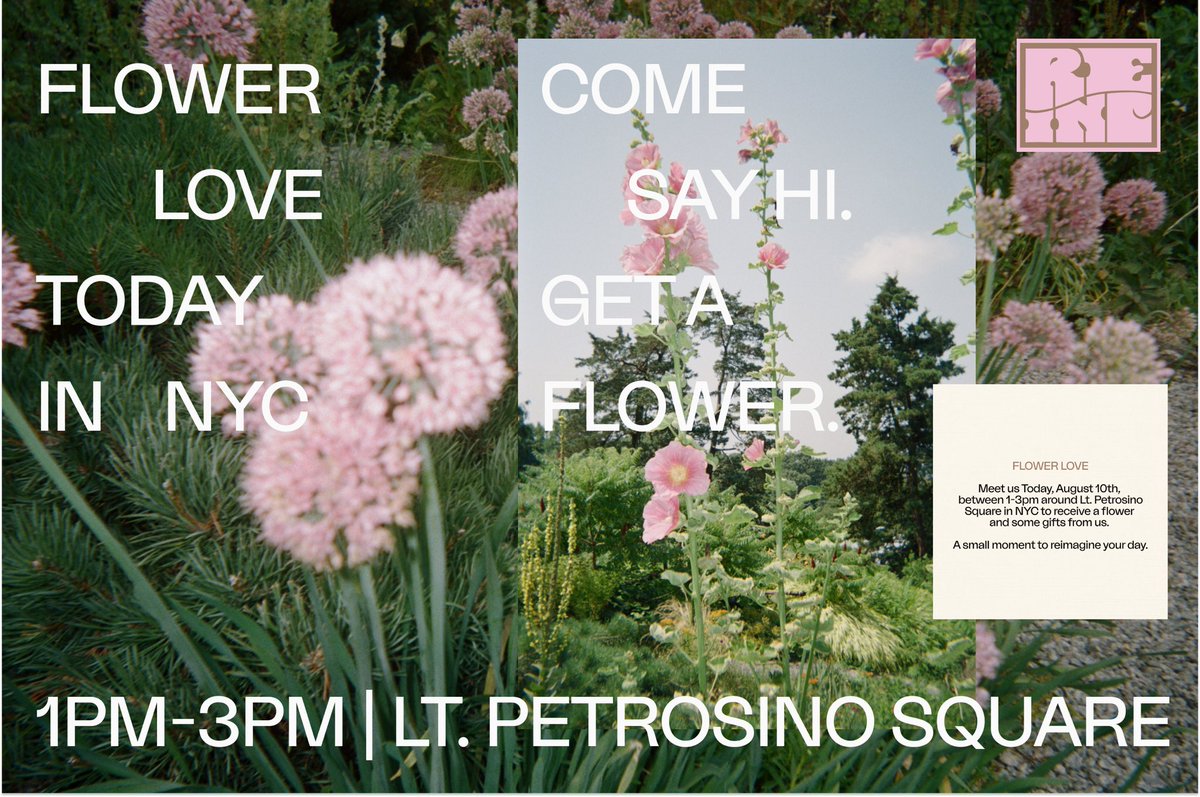 FLOWER

LOVE

TODAY

IN NYC

COME

SAY HI.

GET A

FLOWER.

RE INC

FLOWER LOVE

Meet us Today, August 10th, between 1-3pm around Lt. Petrosino Square in NYC to receive a flower and some gifts from us.

A small moment to reimagine your day.

1PM-3PM | LT. PETROSINO SQUARE